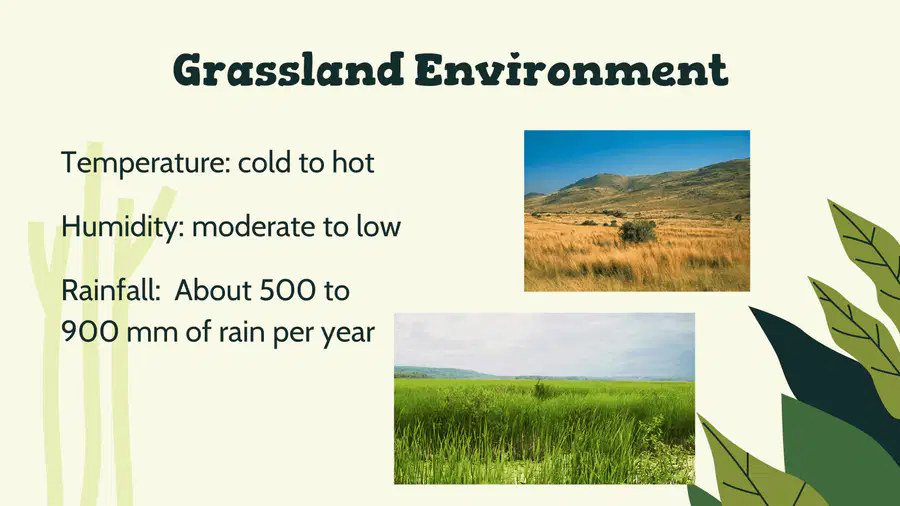 Grassland Environment

Temperature: cold to hot

Humidity: moderate to low

Rainfall: About 500 to 900 mm of rain per year